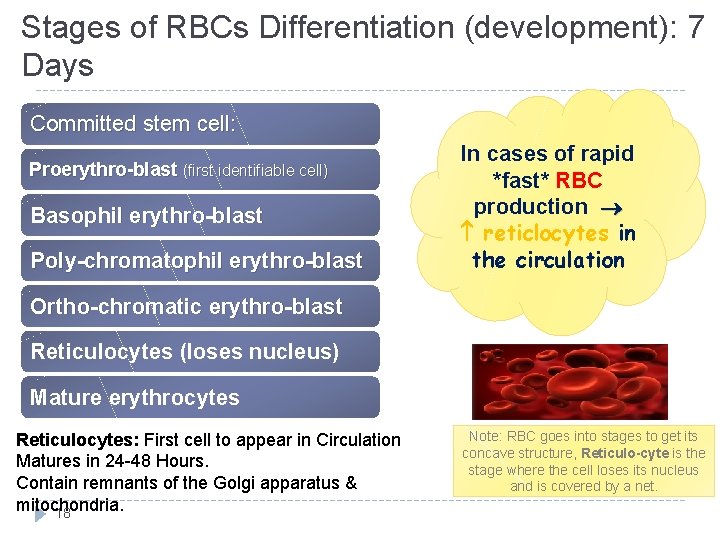 Stages of RBCs Differentiation (development): 7 Days

Committed stem cell:

Proerythro-blast (first identifiable cell)

Basophil erythro-blast

Poly-chromatophil erythro-blast

Ortho-chromatic erythro-blast

Reticulocytes (loses nucleus)

Mature erythrocytes

In cases of rapid *fast* RBC production → ↑ reticlocytes in the circulation

Reticulocytes: First cell to appear in Circulation Matures in 24-48 Hours.
Contain remnants of the Golgi apparatus & mitochondria.

Note: RBC goes into stages to get its concave structure, Reticulo-cyte is the stage where the cell loses its nucleus and is covered by a net.

18